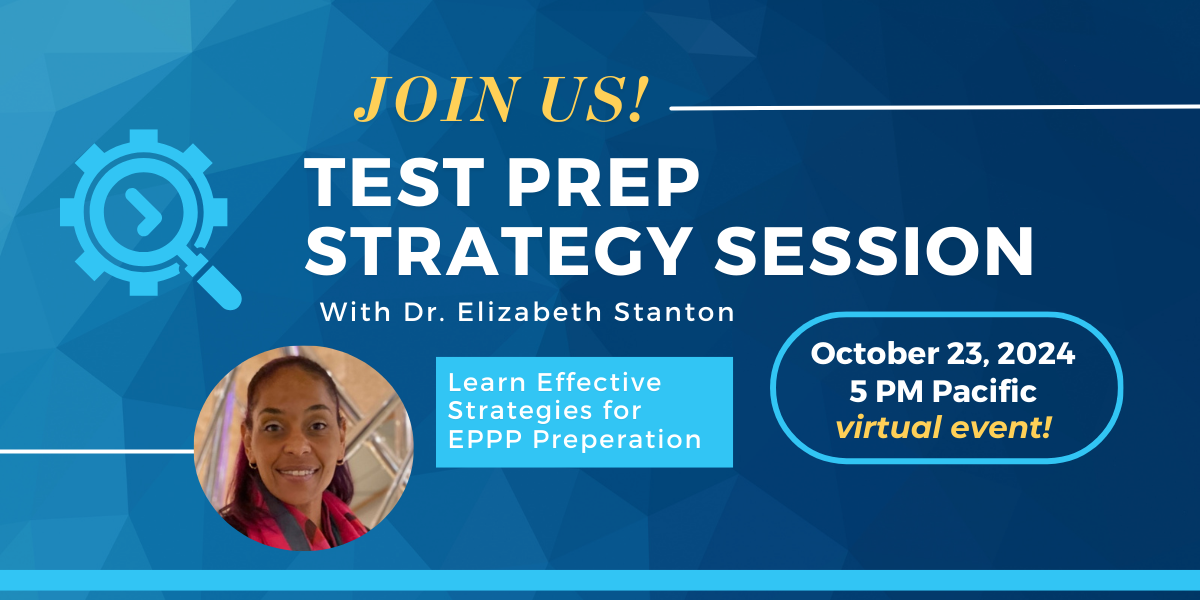 JOIN US!

TEST PREP STRATEGY SESSION

With Dr. Elizabeth Stanton

Learn Effective Strategies for EPPP Preperation

October 23, 2024
5 PM Pacific
virtual event!